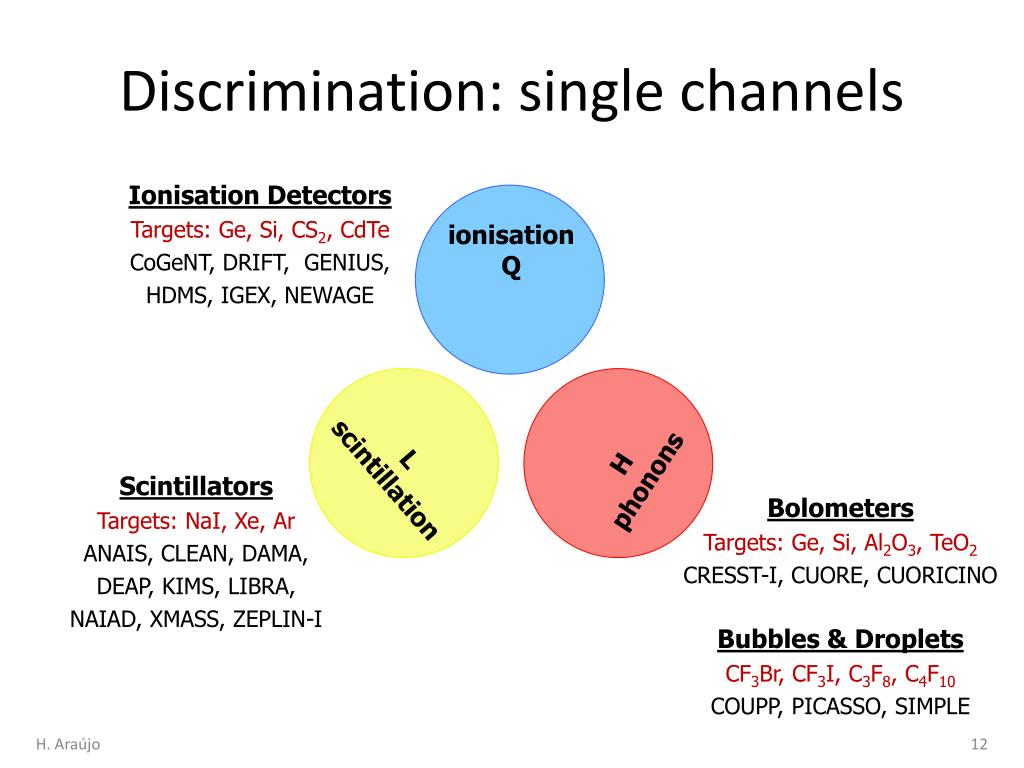 Discrimination: single channels

Ionisation Detectors
Targets: Ge, Si, $CS_2$, CdTe
CoGeNT, DRIFT, GENIUS, HDMS, IGEX, NEWAGE

ionisation
Q

L
scintillation

H
phonons

Scintillators
Targets: NaI, Xe, Ar
ANAIS, CLEAN, DAMA, DEAP, KIMS, LIBRA, NAIAD, XMASS, ZEPLIN-I

Bolometers
Targets: Ge, Si, $Al_2O_3$, $TeO_2$
CRESST-I, CUORE, CUORICINO

Bubbles & Droplets
$CF_3Br$, $CF_3I$, $C_3F_8$, $C_4F_{10}$
COUPP, PICASSO, SIMPLE

H. Araújo

12